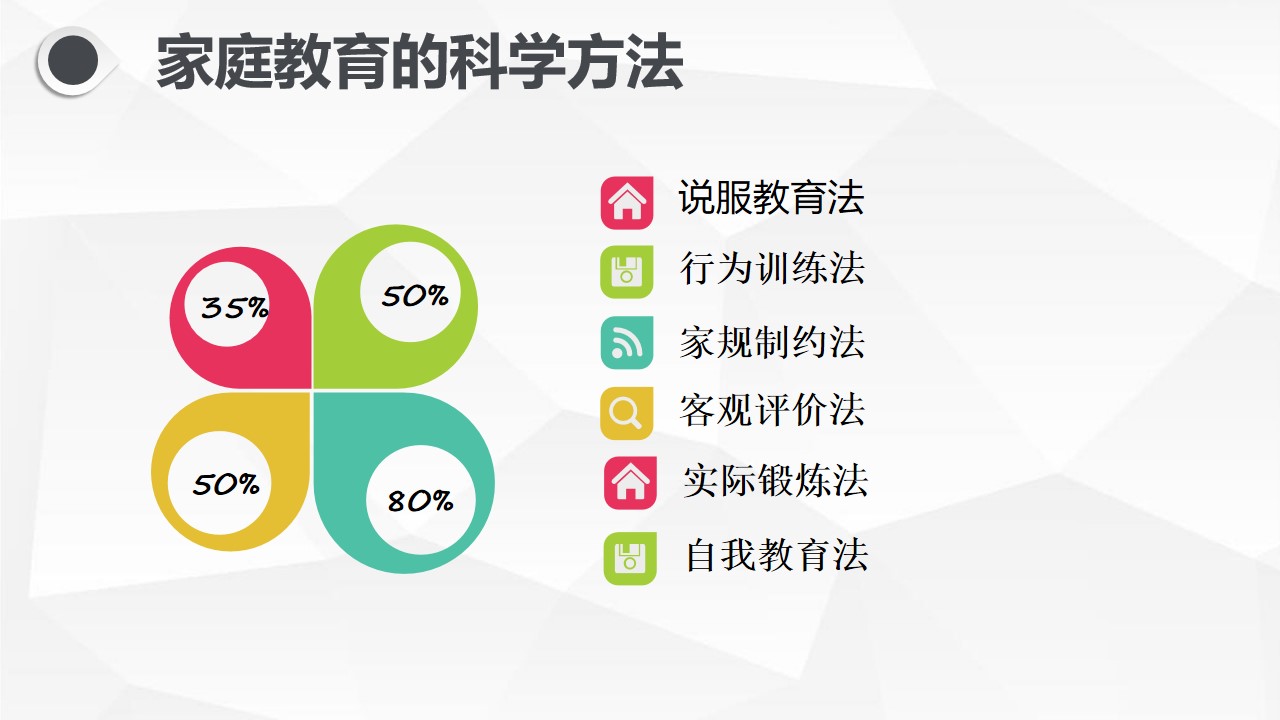 家庭教育的科学方法

35%

50%

50%

80%

说服教育法

行为训练法

家规制约法

客观评价法

实际锻炼法

自我教育法